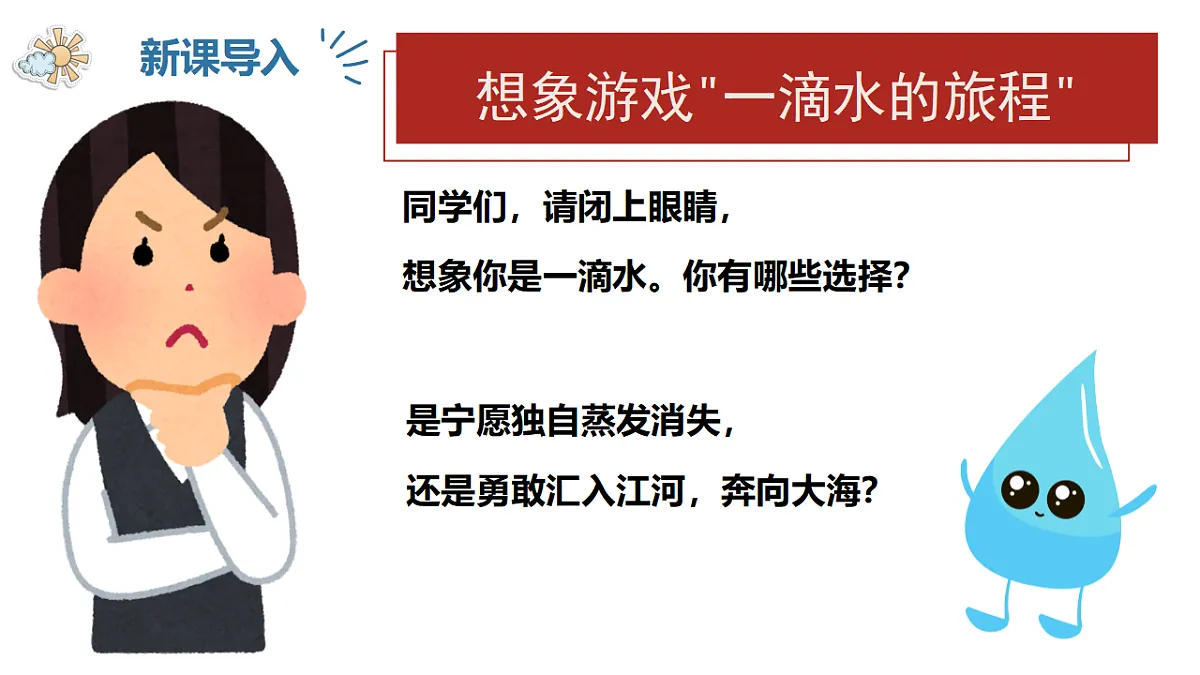 新课导入

想象游戏"一滴水的旅程"

同学们，请闭上眼睛，
想象你是一滴水。你有哪些选择？

是宁愿独自蒸发消失，
还是勇敢汇入江河，奔向大海？